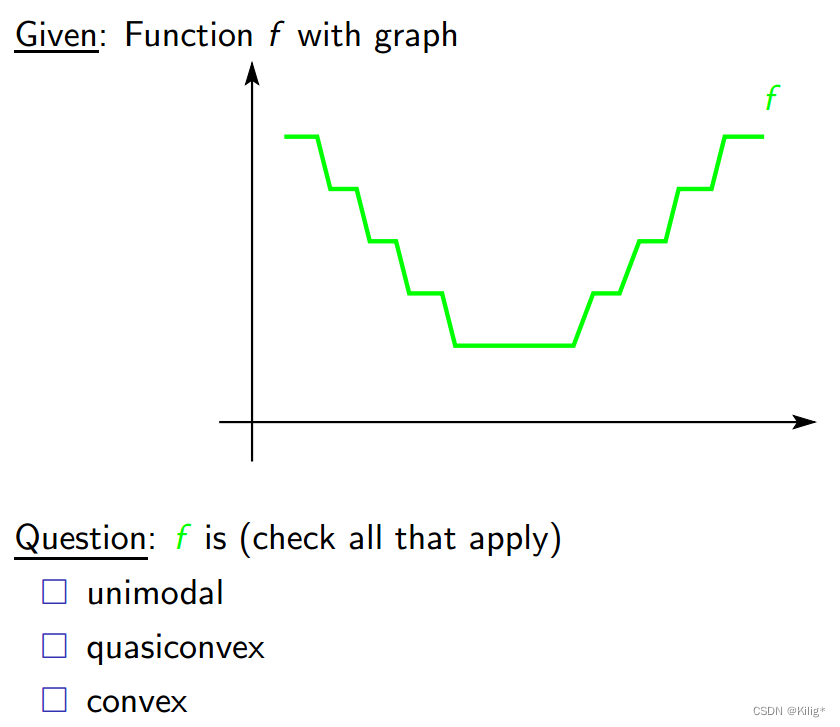 Given: Function $f$ with graph

$f$

Question: $f$ is (check all that apply)

☐ unimodal

☐ quasiconvex

☐ convex

CSDN @Kilig*